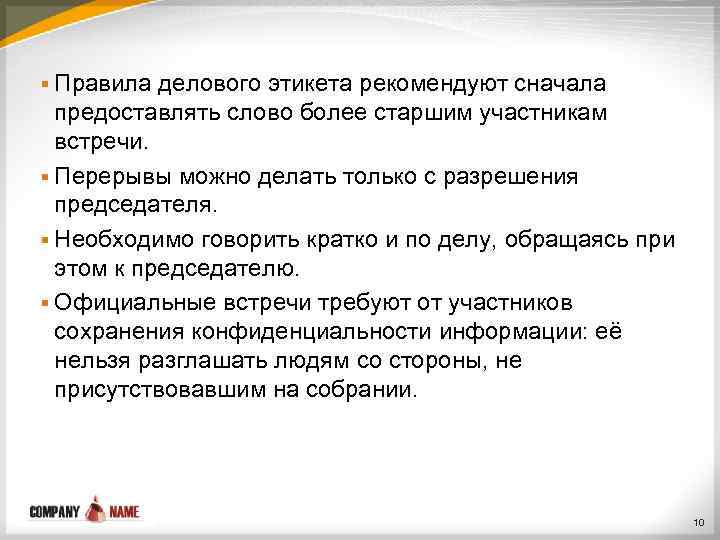 ▪ Правила делового этикета рекомендуют сначала предоставлять слово более старшим участникам встречи.

▪ Перерывы можно делать только с разрешения председателя.

▪ Необходимо говорить кратко и по делу, обращаясь при этом к председателю.

▪ Официальные встречи требуют от участников сохранения конфиденциальности информации: её нельзя разглашать людям со стороны, не присутствовавшим на собрании.

COMPANY NAME

10